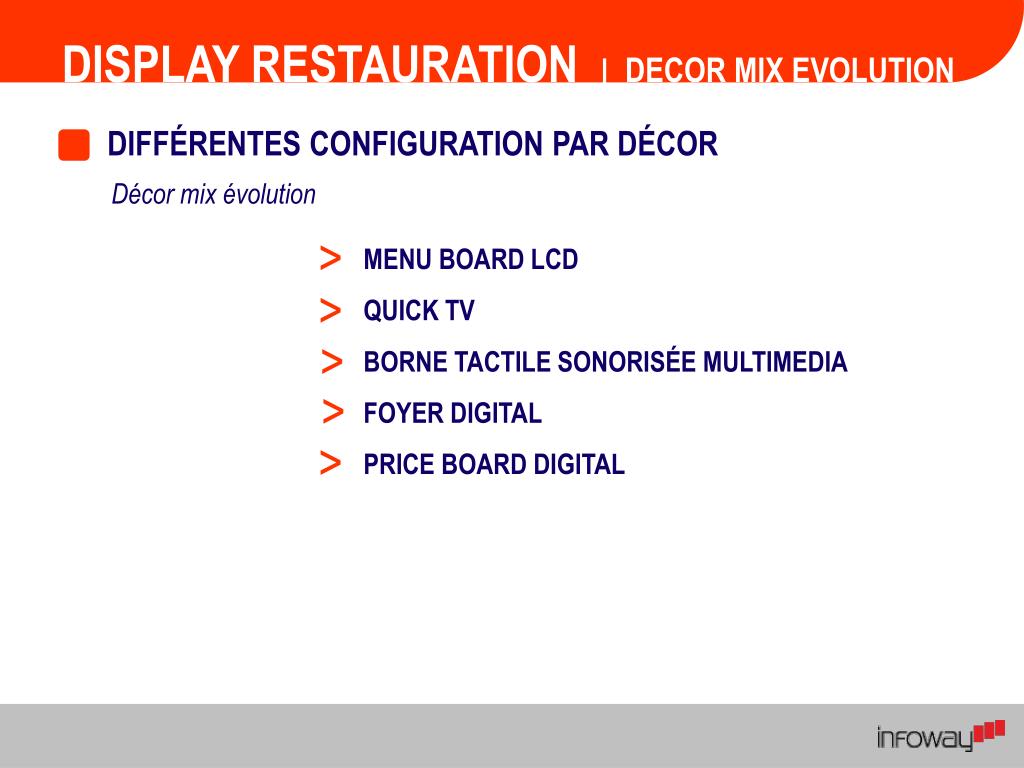 DISPLAY RESTAURATION | DECOR MIX EVOLUTION

DIFFÉRENTES CONFIGURATION PAR DÉCOR

Décor mix évolution

> MENU BOARD LCD
> QUICK TV
> BORNE TACTILE SONORISÉE MULTIMEDIA
> FOYER DIGITAL
> PRICE BOARD DIGITAL

infoway